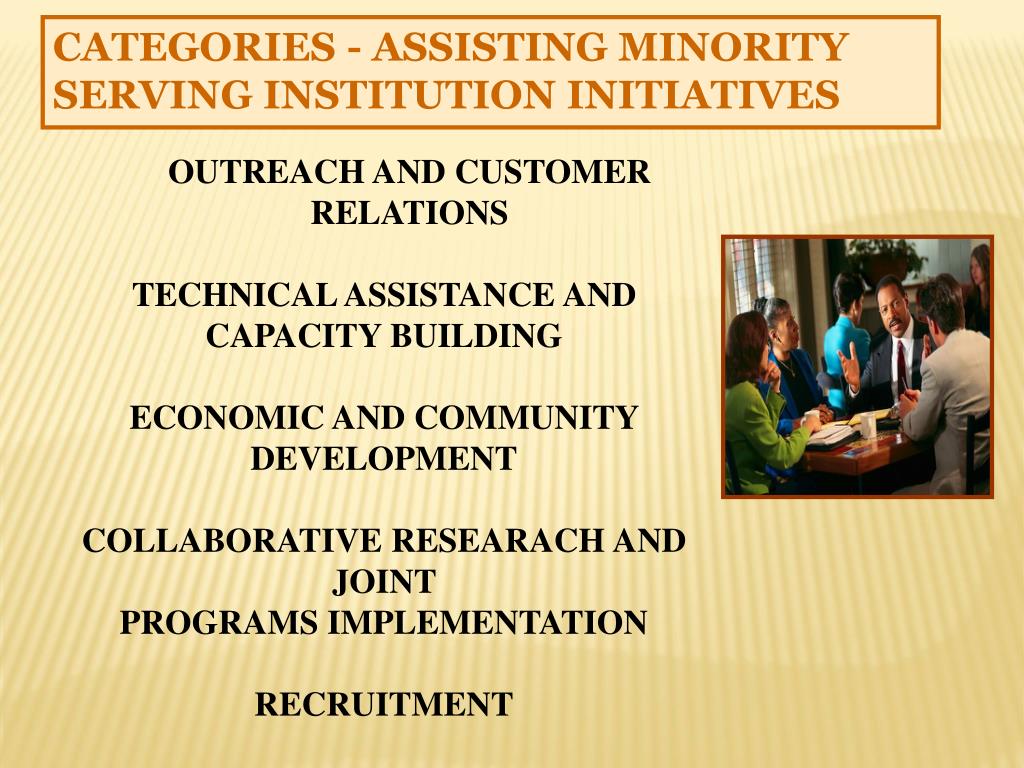 CATEGORIES - ASSISTING MINORITY SERVING INSTITUTION INITIATIVES

OUTREACH AND CUSTOMER RELATIONS

TECHNICAL ASSISTANCE AND CAPACITY BUILDING

ECONOMIC AND COMMUNITY DEVELOPMENT

COLLABORATIVE RESEARACH AND JOINT
PROGRAMS IMPLEMENTATION

RECRUITMENT